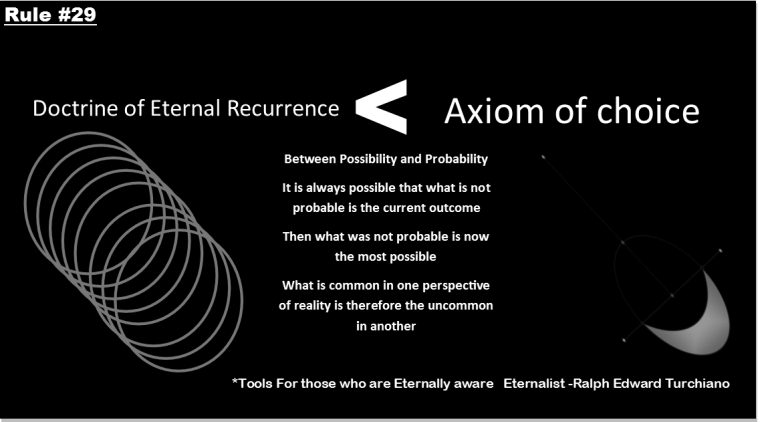 Rule #29

Doctrine of Eternal Recurrence < Axiom of choice

Between Possibility and Probability

It is always possible that what is not probable is the current outcome

Then what was not probable is now the most possible

What is common in one perspective of reality is therefore the uncommon in another

*Tools For those who are Eternally aware Eternalist -Ralph Edward Turchiano